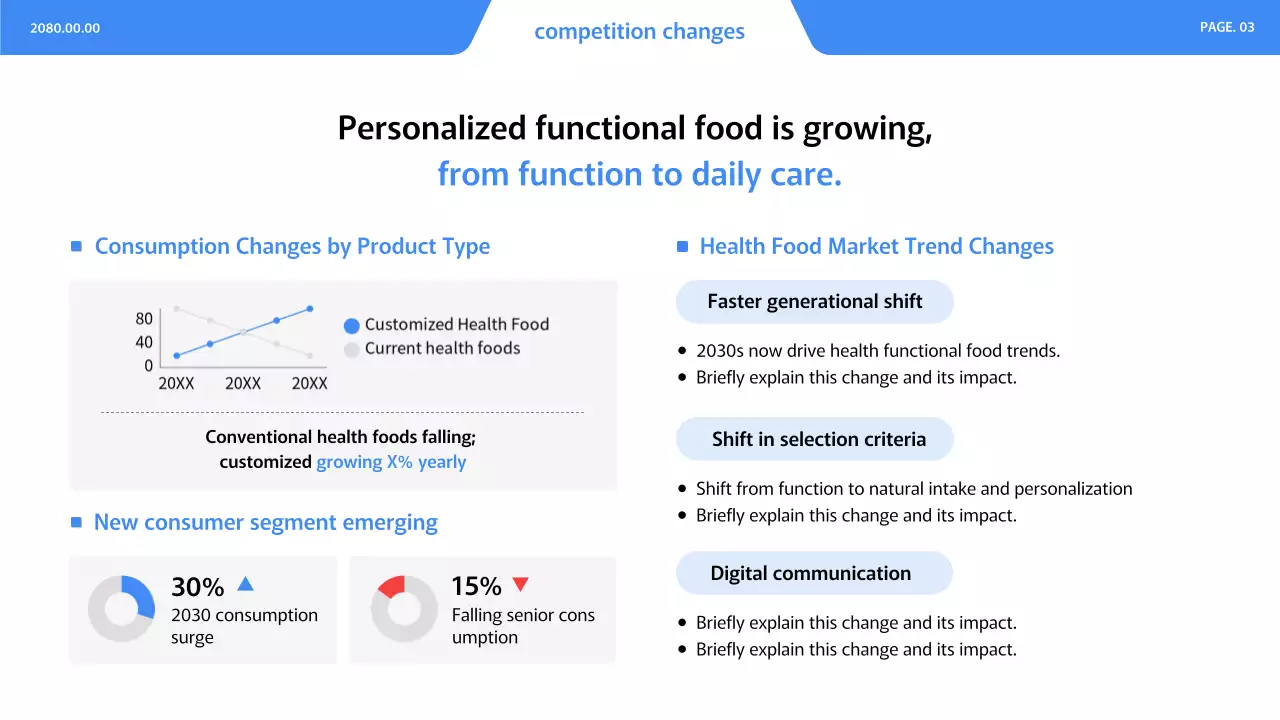 2080.00.00

competition changes

PAGE. 03

Personalized functional food is growing,
from function to daily care.

Consumption Changes by Product Type

80
40
0
20XX 20XX 20XX

Customized Health Food
Current health foods

Conventional health foods falling;
customized growing X% yearly

New consumer segment emerging

30%
2030 consumption surge

15%
Falling senior cons umption

Health Food Market Trend Changes

Faster generational shift

- 2030s now drive health functional food trends.
- Briefly explain this change and its impact.

Shift in selection criteria

- Shift from function to natural intake and personalization
- Briefly explain this change and its impact.

Digital communication

- Briefly explain this change and its impact.
- Briefly explain this change and its impact.